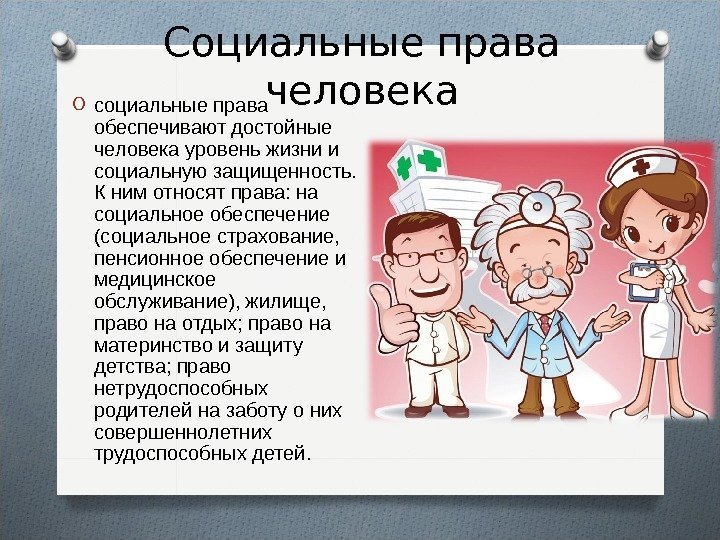 Социальные права человека

социальные права обеспечивают достойные человека уровень жизни и социальную защищенность. К ним относят права: на социальное обеспечение (социальное страхование, пенсионное обеспечение и медицинское обслуживание), жилище, право на отдых; право на материнство и защиту детства; право нетрудоспособных родителей на заботу о них совершеннолетних трудоспособных детей.